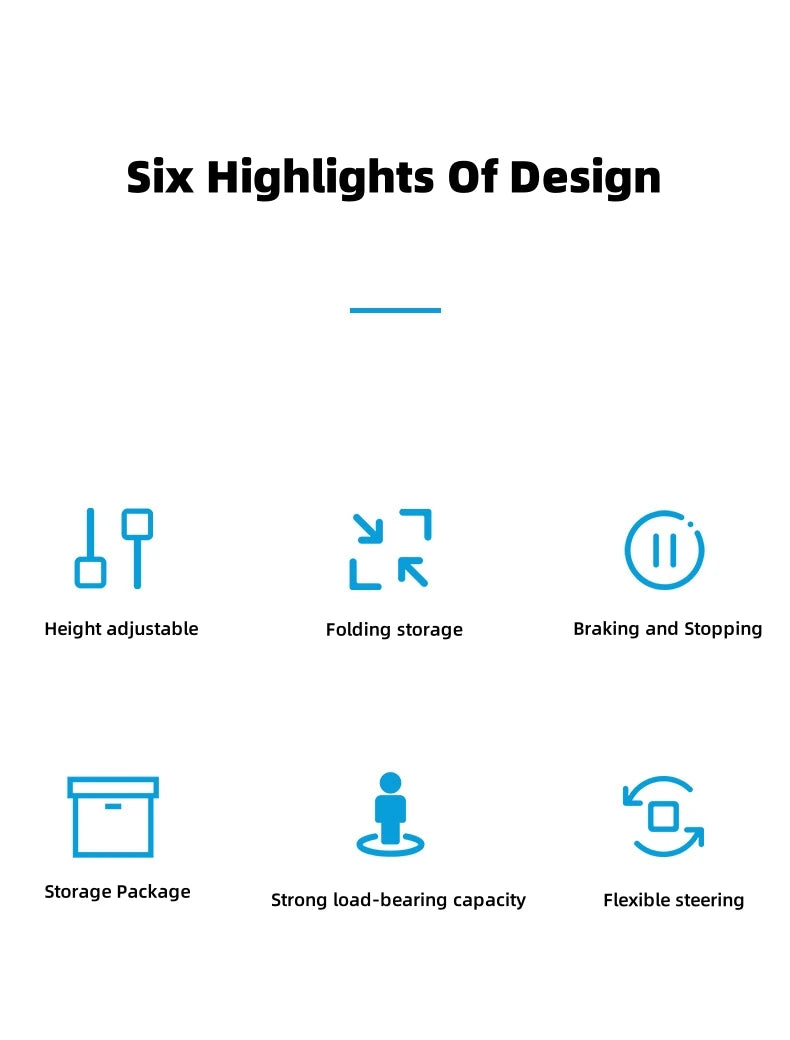 Six Highlights Of Design

Height adjustable

Folding storage

Braking and Stopping

Storage Package

Strong load-bearing capacity

Flexible steering